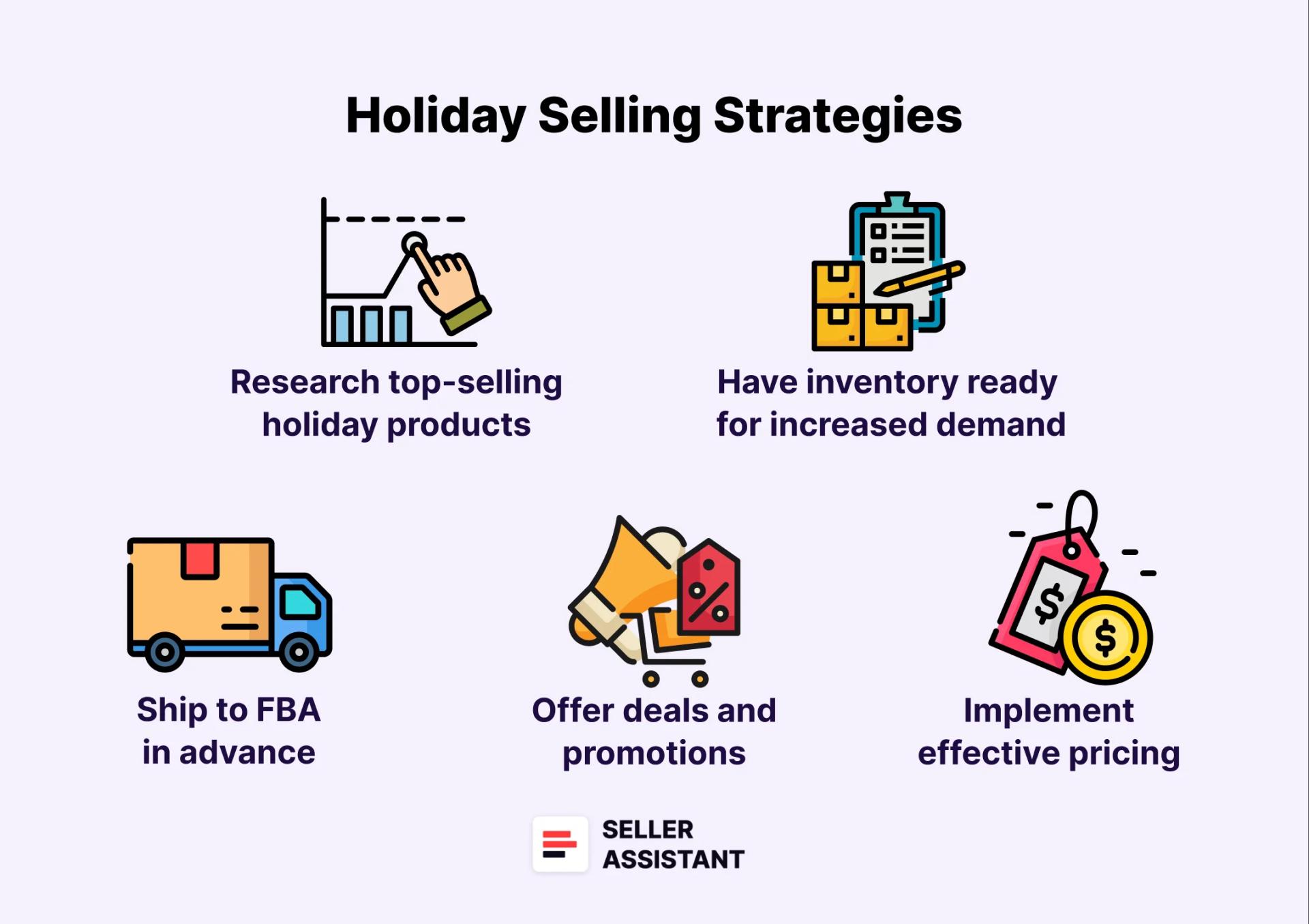 Holiday Selling Strategies

Research top-selling holiday products

Have inventory ready for increased demand

Ship to FBA in advance

Offer deals and promotions

Implement effective pricing

SELLER ASSISTANT